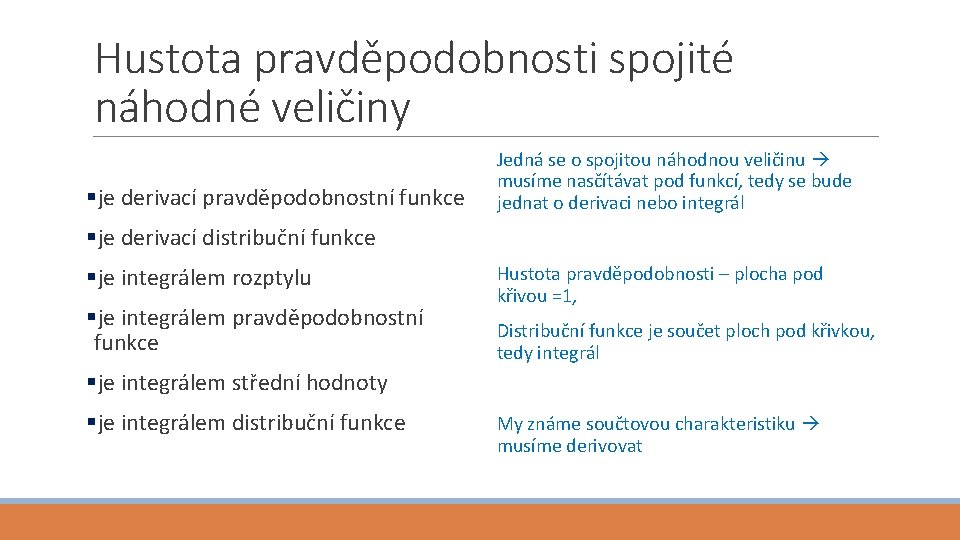 Hustota pravděpodobnosti spojité náhodné veličiny

▪ je derivací pravděpodobnostní funkce

▪ je derivací distribuční funkce

▪ je integrálem rozptylu

▪ je integrálem pravděpodobnostní funkce

▪ je integrálem střední hodnoty

▪ je integrálem distribuční funkce

Jedná se o spojitou náhodnou veličinu → musíme nasčítávat pod funkcí, tedy se bude jednat o derivaci nebo integrál

Hustota pravděpodobnosti – plocha pod křivou =1,

Distribuční funkce je součet ploch pod křivkou, tedy integrál

My známe součtovou charakteristiku → musíme derivovat